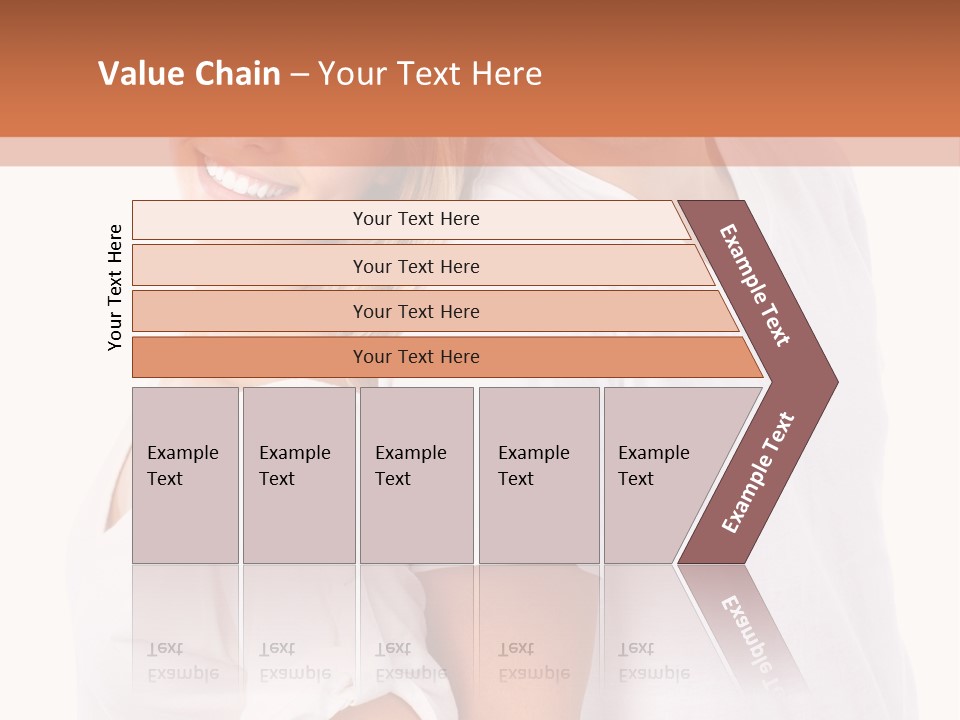 Value Chain – Your Text Here

Your Text Here

Your Text Here

Your Text Here

Your Text Here

Your Text Here

Example Text

Example Text

Example Text

Example Text

Example Text

Example Text

Example Text